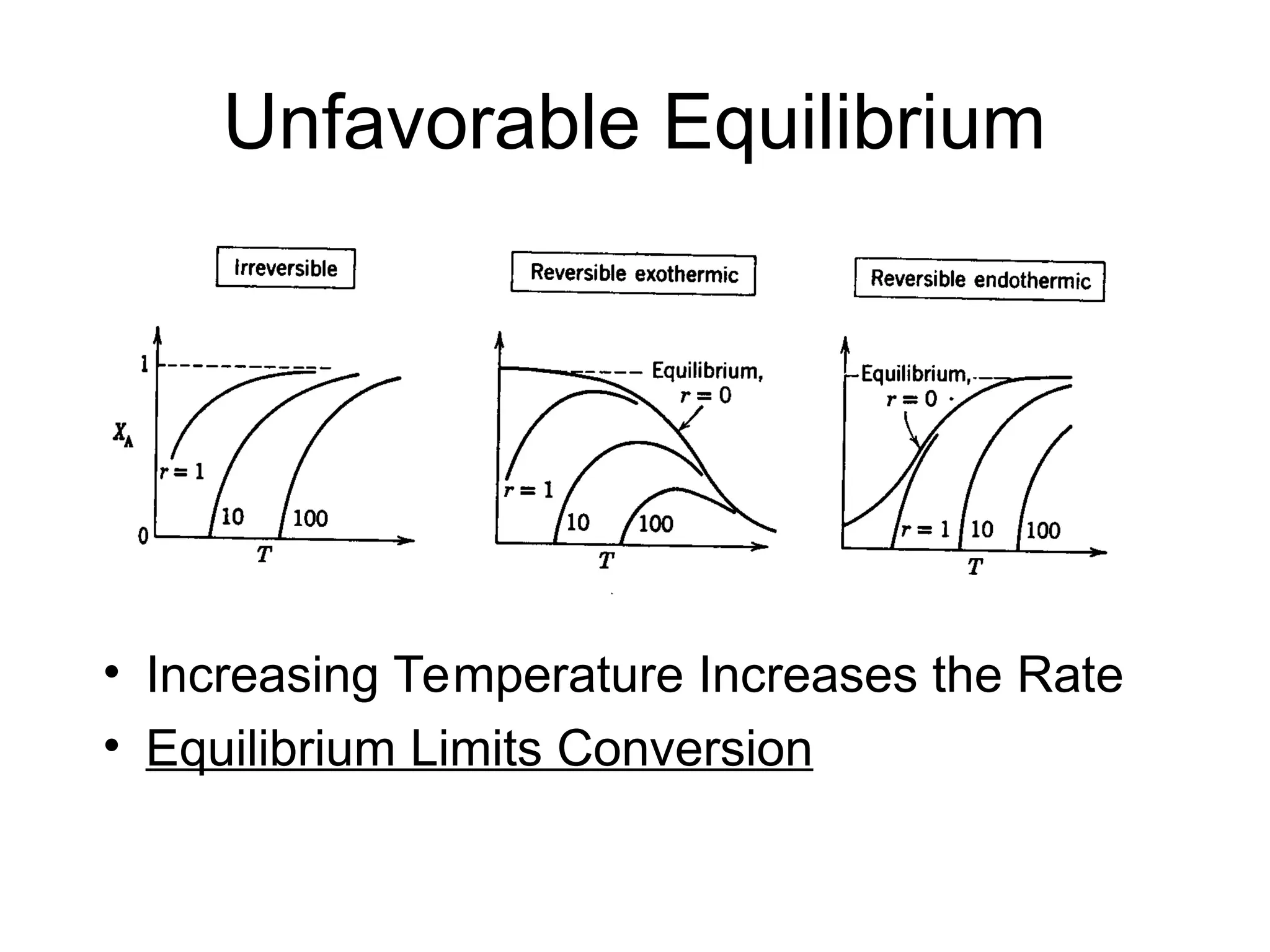 Unfavorable Equilibrium

Irreversible

1
$X_A$
$r = 1$
10
100
0
$T$

Reversible exothermic

Equilibrium, $r = 0$
$r = 1$
10
100
$T$

Reversible endothermic

Equilibrium, $r = 0$
$r = 1$
10
100
$T$

• Increasing Temperature Increases the Rate
• Equilibrium Limits Conversion